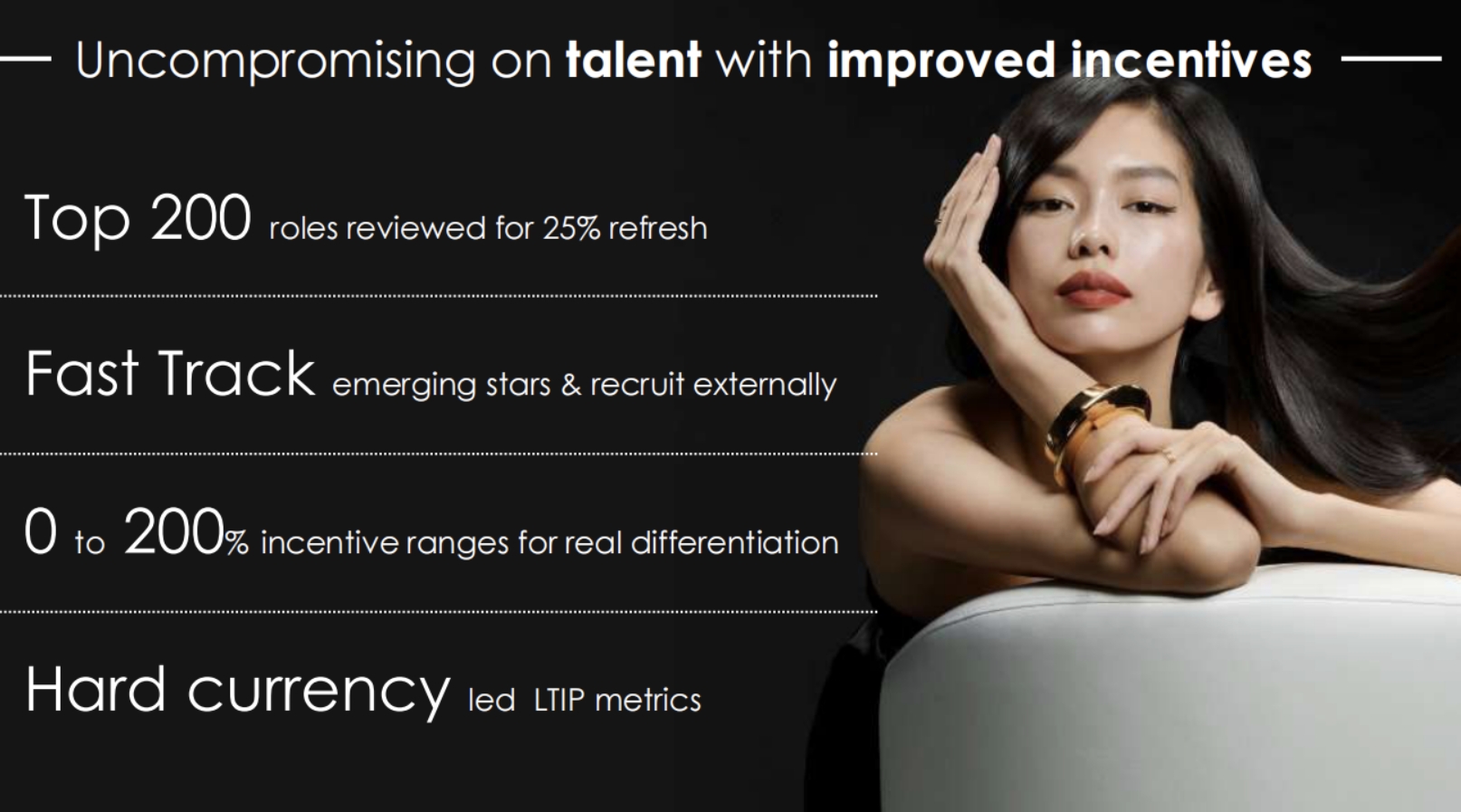 Uncompromising on talent with improved incentives

Top 200 roles reviewed for 25% refresh

Fast Track emerging stars & recruit externally

0 to 200% incentive ranges for real differentiation

Hard currency led LTIP metrics